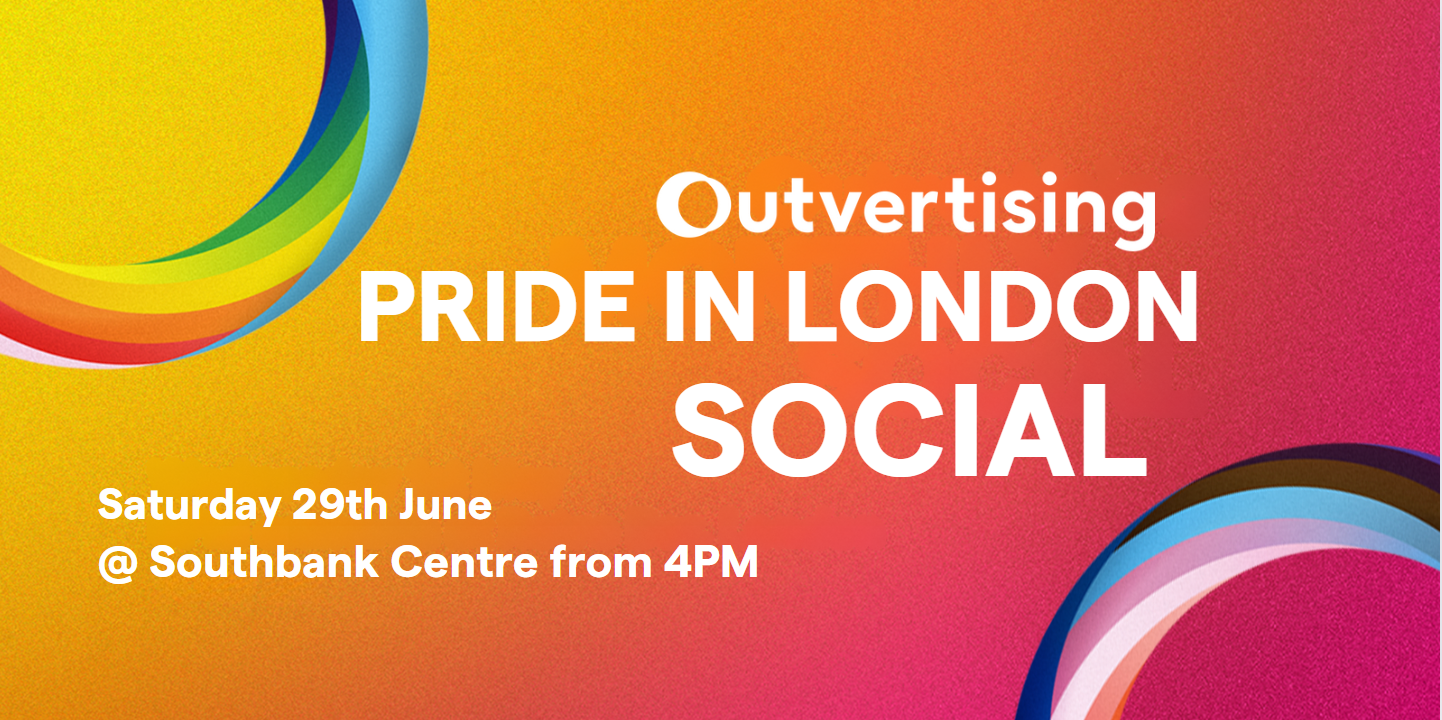 Outvertising
PRIDE IN LONDON
SOCIAL

Saturday 29th June
@ Southbank Centre from 4PM